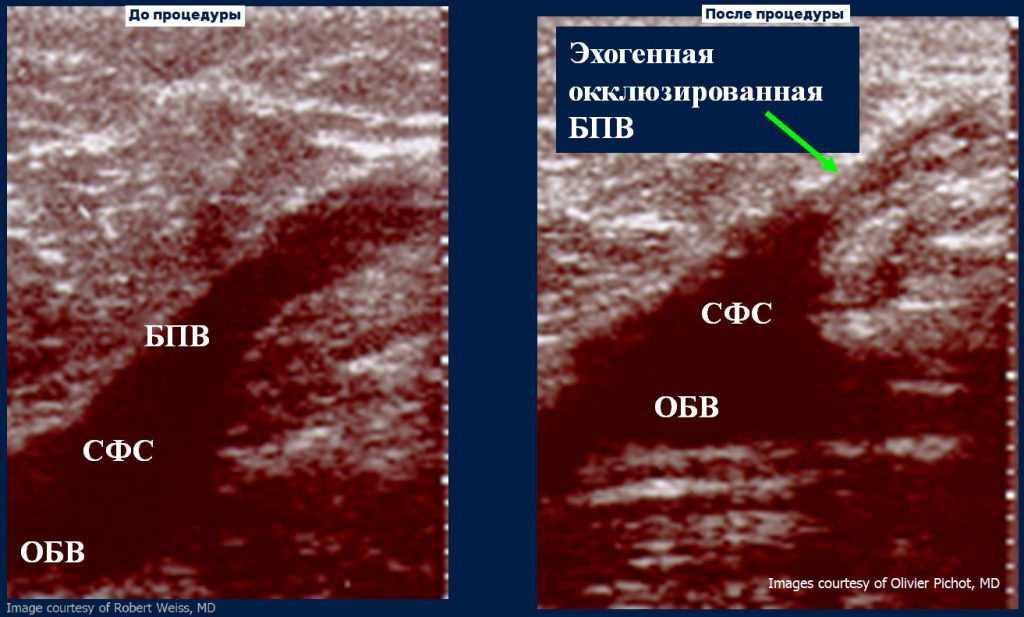 До процедуры

БПВ

СФС

ОБВ

Image courtesy of Robert Weiss, MD

После процедуры

Эхогенная окклюзированная БПВ

СФС

ОБВ

Images courtesy of Olivier Pichot, MD